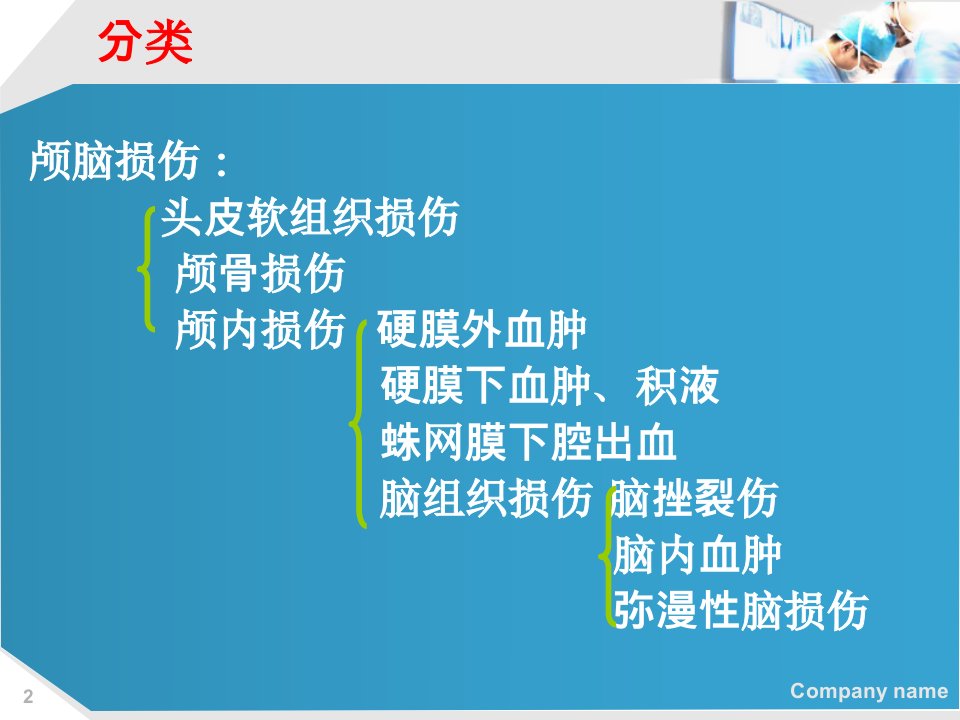 分类

颅脑损伤：

头皮软组织损伤
颅骨损伤
颅内损伤 硬膜外血肿
硬膜下血肿、积液
蛛网膜下腔出血
脑组织损伤 脑挫裂伤
脑内血肿
弥漫性脑损伤

2

Company name